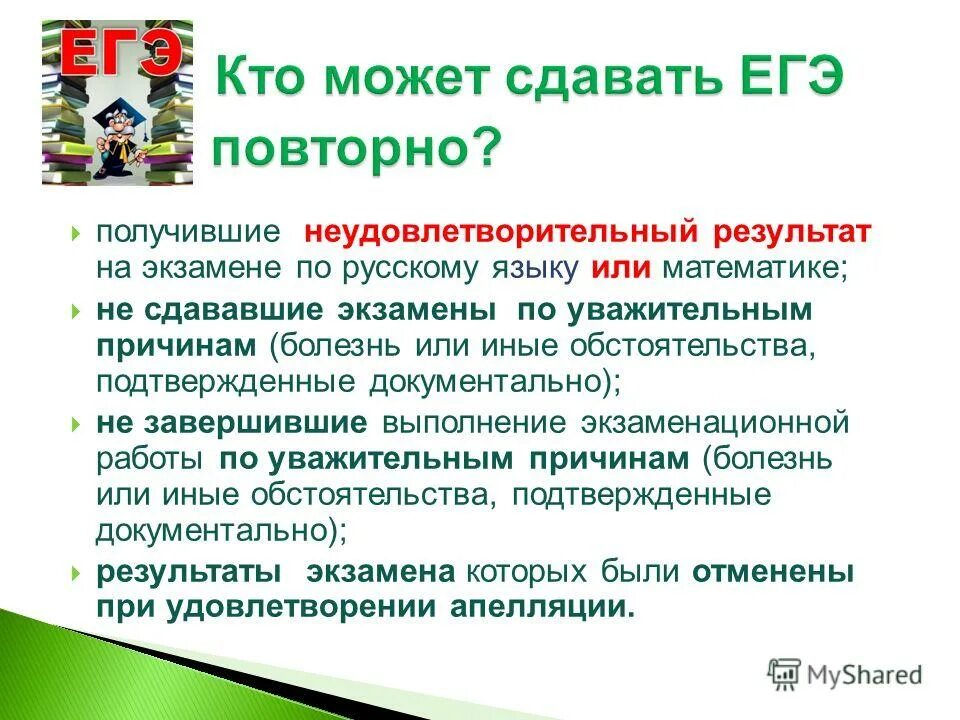 ЕГЭ

Кто может сдавать ЕГЭ повторно?

получившие неудовлетворительный результат на экзамене по русскому языку или математике;

не сдававшие экзамены по уважительным причинам (болезнь или иные обстоятельства, подтвержденные документально);

не завершившие выполнение экзаменационной работы по уважительным причинам (болезнь или иные обстоятельства, подтвержденные документально);

результаты экзамена которых были отменены при удовлетворении апелляции.

MyShared